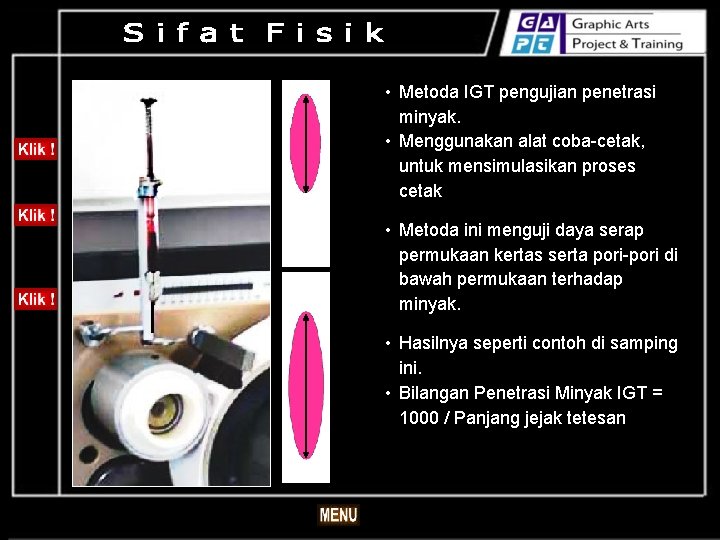 Sifat Fisik

GA PT Graphic Arts Project & Training

Klik !

Klik !

Klik !

• Metoda IGT pengujian penetrasi minyak.
• Menggunakan alat coba-cetak, untuk mensimulasikan proses cetak

• Metoda ini menguji daya serap permukaan kertas serta pori-pori di bawah permukaan terhadap minyak.

• Hasilnya seperti contoh di samping ini.
• Bilangan Penetrasi Minyak IGT = 1000 / Panjang jejak tetesan

MENU